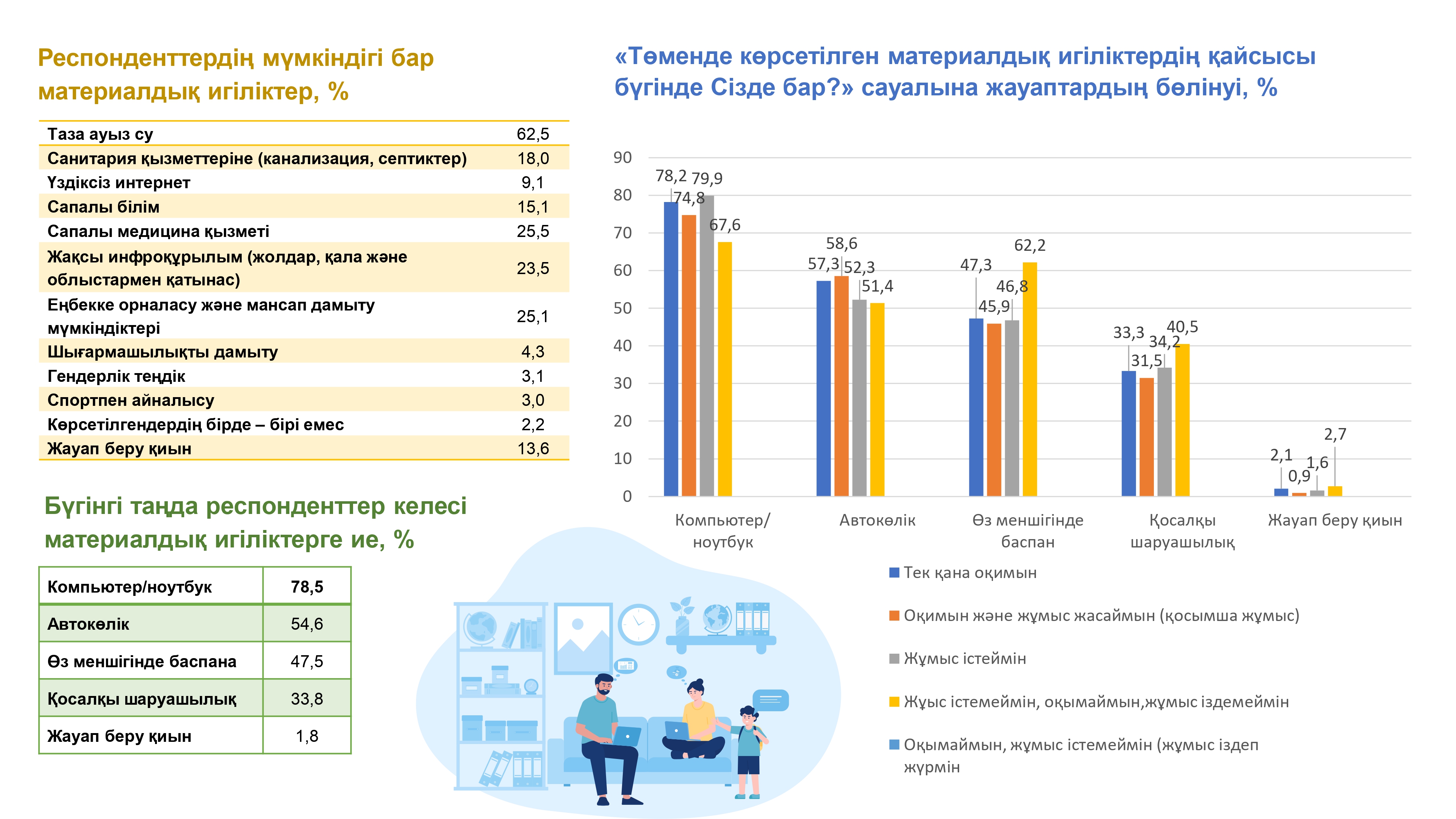 Респонденттердің мүмкіндігі бар материалдық игіліктер, %

| | |
|---|---|
| Таза ауыз су | 62,5 |
| Санитария қызметтеріне (канализация, септиктер) | 18,0 |
| Үздіксіз интернет | 9,1 |
| Сапалы білім | 15,1 |
| Сапалы медицина қызметі | 25,5 |
| Жақсы инфроқұрылым (жолдар, қала және облыстармен қатынас) | 23,5 |
| Еңбекке орналасу және мансап дамыту мүмкіндіктері | 25,1 |
| Шығармашылықты дамыту | 4,3 |
| Гендерлік теңдік | 3,1 |
| Спортпен айналысу | 3,0 |
| Көрсетілгендердің бірде – бірі емес | 2,2 |
| Жауап беру қиын | 13,6 |

Бүгінгі таңда респонденттер келесі материалдық игіліктерге ие, %

| | |
|---|---|
| Компьютер/ноутбук | 78,5 |
| Автокөлік | 54,6 |
| Өз меншігінде баспана | 47,5 |
| Қосалқы шаруашылық | 33,8 |
| Жауап беру қиын | 1,8 |

«Төменде көрсетілген материалдық игіліктердің қайсысы бүгінде Сізде бар?» сауалына жауаптардың бөлінуі, %

90
80
70
60
50
40
30
20
10
0

78,2 74,8 79,9 67,6
57,3 58,6 52,3 51,4
47,3 45,9 46,8 62,2
33,3 31,5 34,2 40,5
2,1 0,9 1,6 2,7

Компьютер/ ноутбук
Автокөлік
Өз меншігінде баспан
Қосалқы шаруашылық
Жауап беру қиын

Тек қана оқимын
Оқимын және жұмыс жасаймын (қосымша жұмыс)
Жұмыс істеймін
Жұыс істемеймін, оқымаймын,жұмыс іздемеймін
Оқымаймын, жұмыс істемеймін (жұмыс іздеп жүрмін